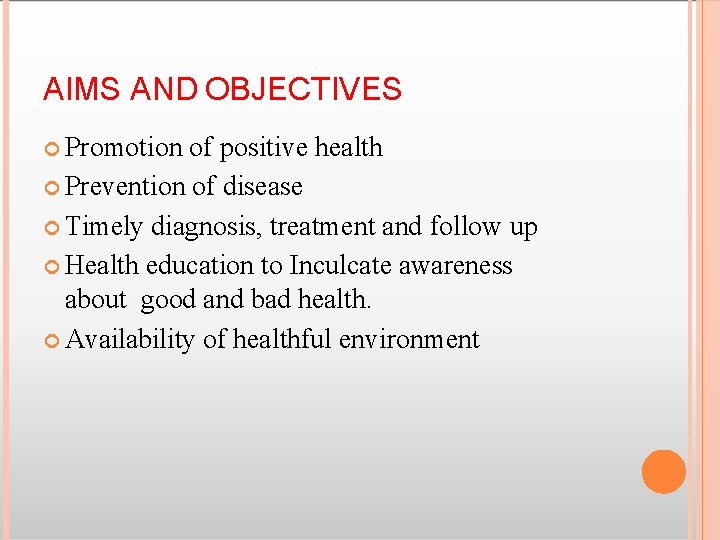 AIMS AND OBJECTIVES

Promotion of positive health

Prevention of disease

Timely diagnosis, treatment and follow up

Health education to Inculcate awareness about good and bad health.

Availability of healthful environment